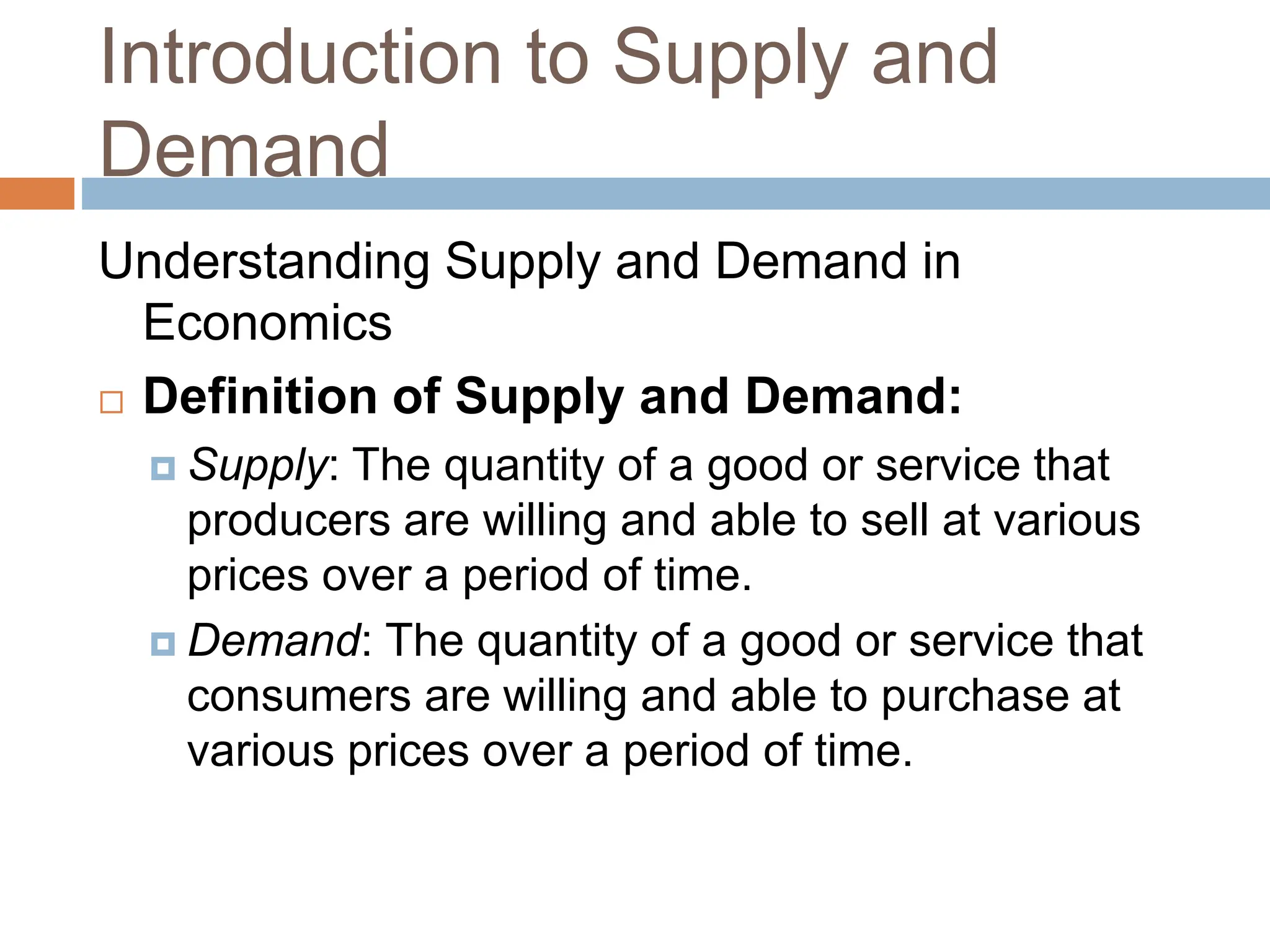 Introduction to Supply and Demand

Understanding Supply and Demand in Economics

Definition of Supply and Demand:

Supply: The quantity of a good or service that producers are willing and able to sell at various prices over a period of time.

Demand: The quantity of a good or service that consumers are willing and able to purchase at various prices over a period of time.